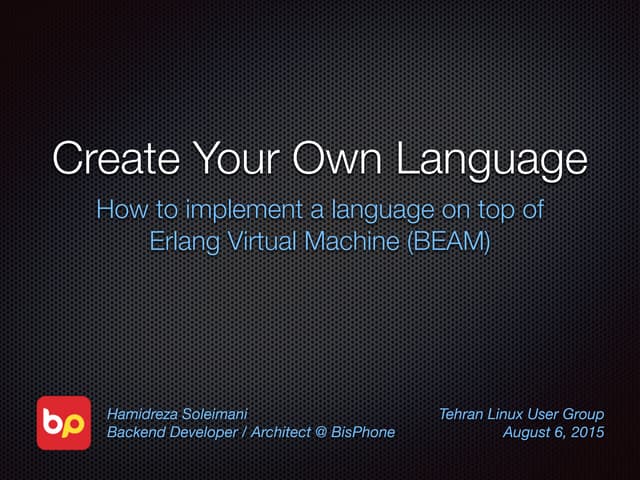 Create Your Own Language

How to implement a language on top of Erlang Virtual Machine (BEAM)

bp

Hamidreza Soleimani
Backend Developer / Architect @ BisPhone

Tehran Linux User Group
August 6, 2015